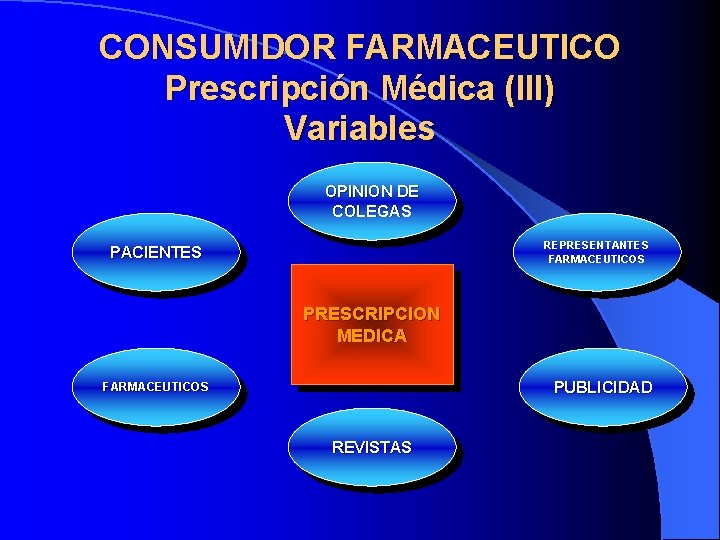 CONSUMIDOR FARMACEUTICO
Prescripción Médica (III)
Variables

OPINION DE COLEGAS

PACIENTES

REPRESENTANTES FARMACEUTICOS

PRESCRIPCION MEDICA

FARMACEUTICOS

PUBLICIDAD

REVISTAS